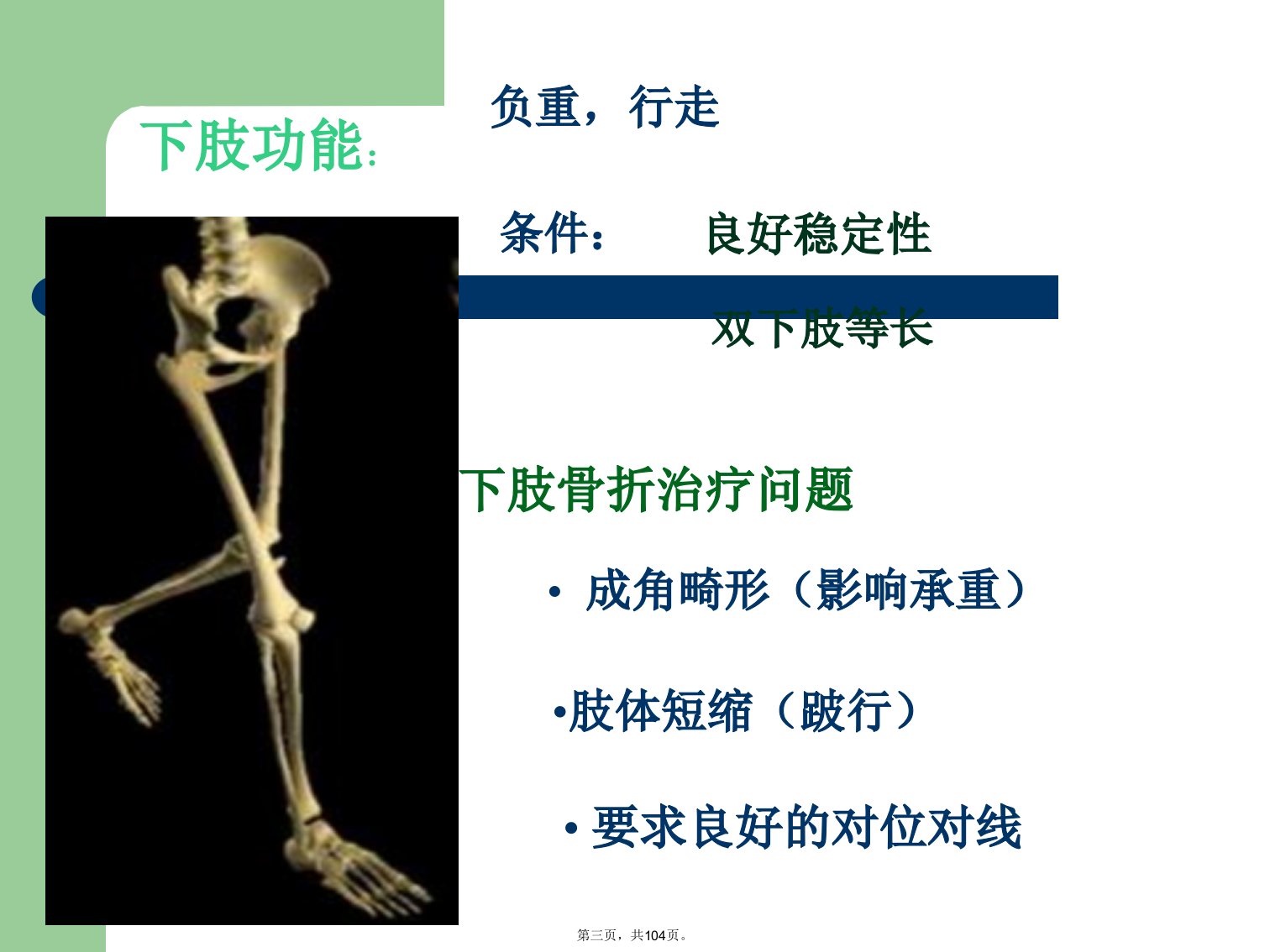 下肢功能：

负重，行走

条件： 良好稳定性

双下肢等长

下肢骨折治疗问题

• 成角畸形（影响承重）

•肢体短缩（跛行）

• 要求良好的对位对线

第三页，共104页。